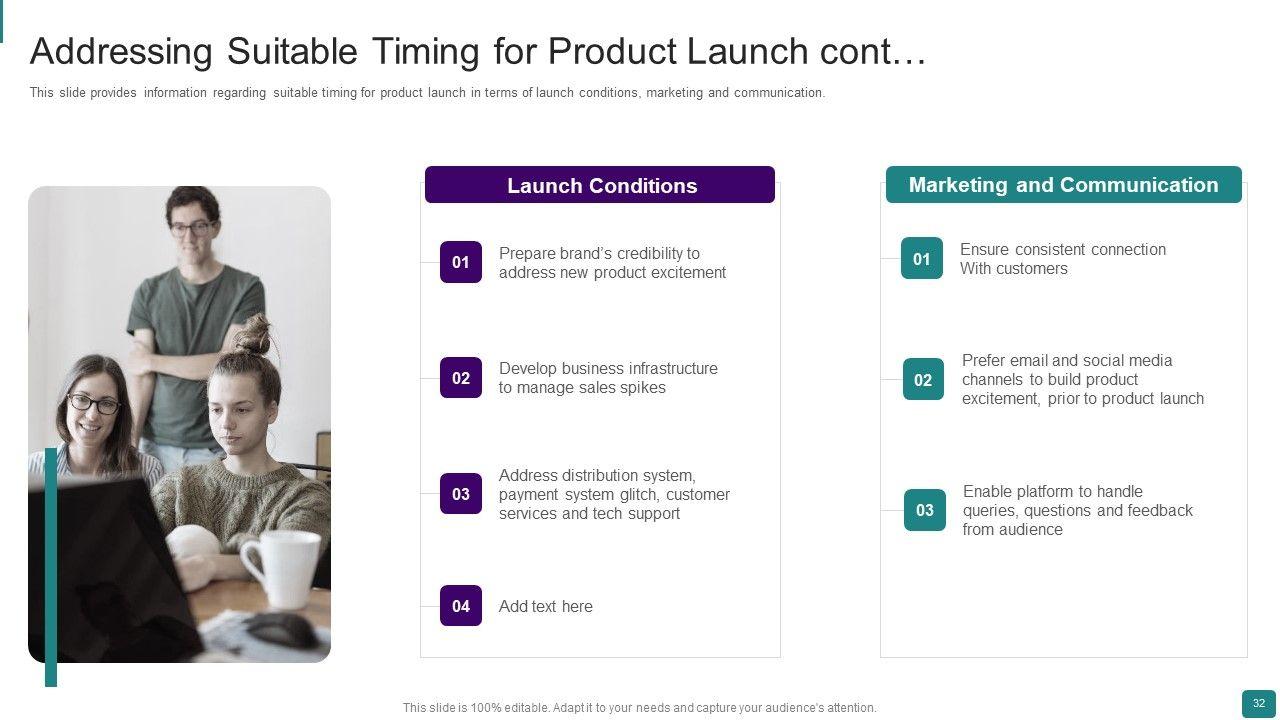 Addressing Suitable Timing for Product Launch cont…

This slide provides information regarding suitable timing for product launch in terms of launch conditions, marketing and communication.

Launch Conditions

01 Prepare brand's credibility to address new product excitement

02 Develop business infrastructure to manage sales spikes

03 Address distribution system, payment system glitch, customer services and tech support

04 Add text here

Marketing and Communication

01 Ensure consistent connection With customers

02 Prefer email and social media channels to build product excitement, prior to product launch

03 Enable platform to handle queries, questions and feedback from audience

This slide is 100% editable. Adapt it to your needs and capture your audience's attention.

32